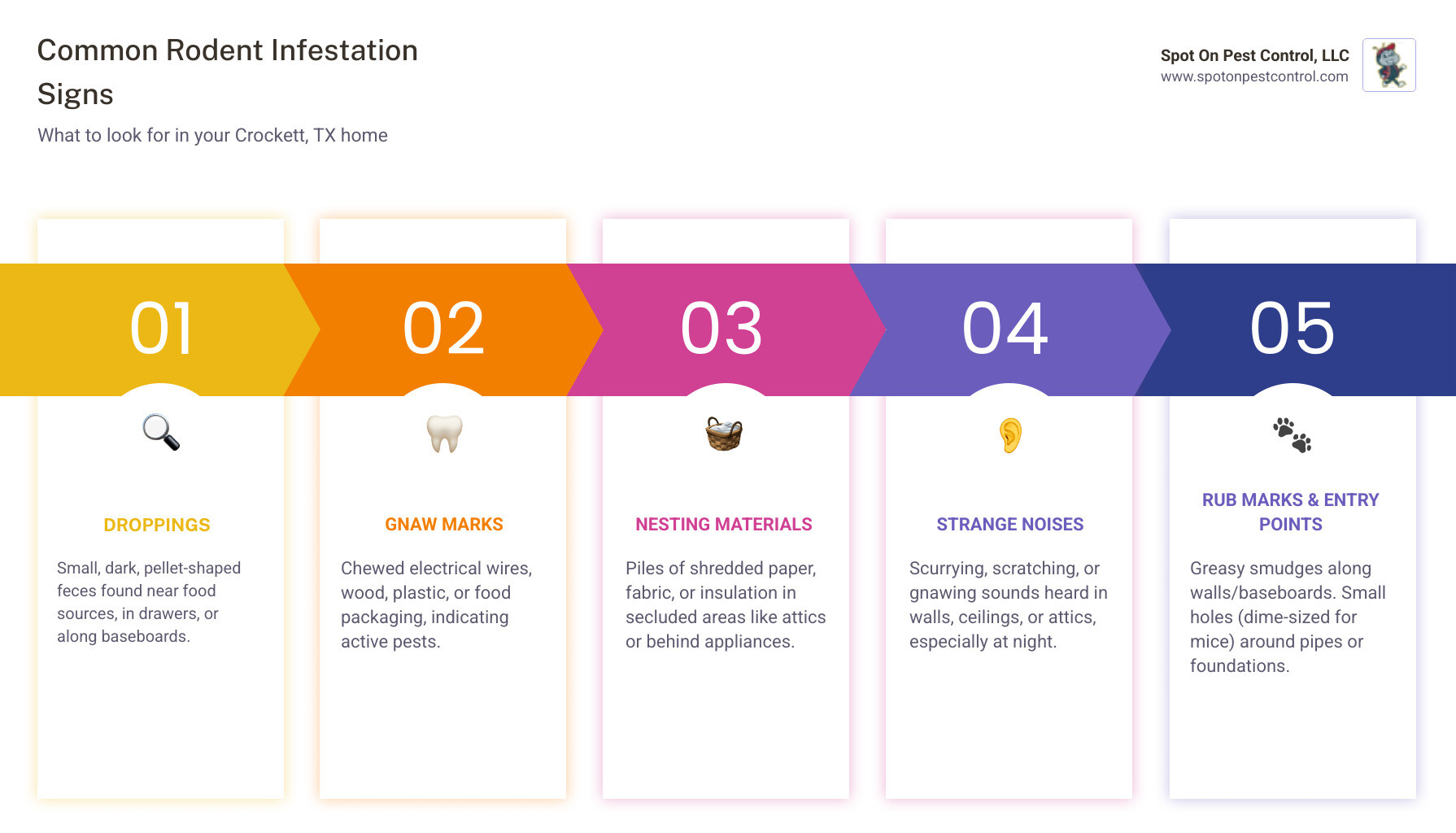 Common Rodent Infestation Signs

What to look for in your Crockett, TX home

Spot On Pest Control, LLC
www.spotonpestcontrol.com

01

DROPPINGS

Small, dark, pellet-shaped feces found near food sources, in drawers, or along baseboards.

02

GNAW MARKS

Chewed electrical wires, wood, plastic, or food packaging, indicating active pests.

03

NESTING MATERIALS

Piles of shredded paper, fabric, or insulation in secluded areas like attics or behind appliances.

04

STRANGE NOISES

Scurrying, scratching, or gnawing sounds heard in walls, ceilings, or attics, especially at night.

05

RUB MARKS & ENTRY POINTS

Greasy smudges along walls/baseboards. Small holes (dime-sized for mice) around pipes or foundations.